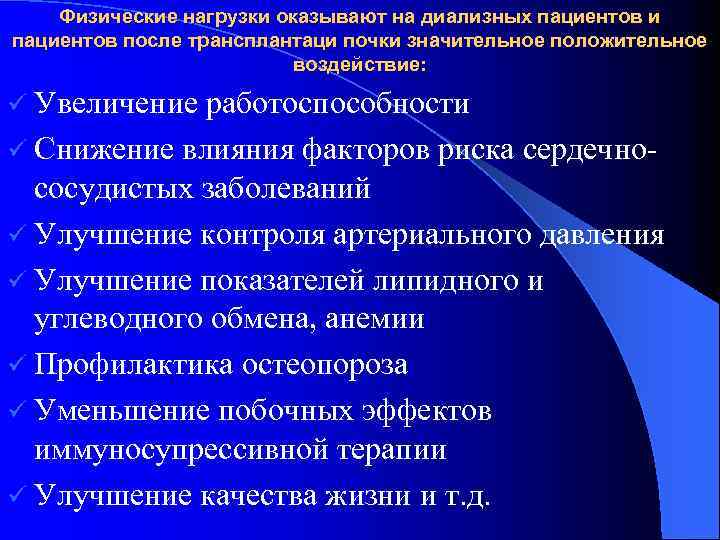 Физические нагрузки оказывают на диализных пациентов и пациентов после трансплантаци почки значительное положительное воздействие:

✓ Увеличение работоспособности
✓ Снижение влияния факторов риска сердечно-сосудистых заболеваний
✓ Улучшение контроля артериального давления
✓ Улучшение показателей липидного и углеводного обмена, анемии
✓ Профилактика остеопороза
✓ Уменьшение побочных эффектов иммуносупрессивной терапии
✓ Улучшение качества жизни и т.д.